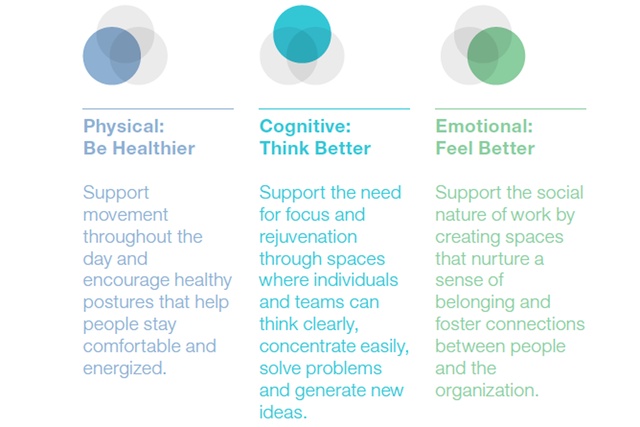 Physical:
Be Healthier

Support movement throughout the day and encourage healthy postures that help people stay comfortable and energized.

Cognitive:
Think Better

Support the need for focus and rejuvenation through spaces where individuals and teams can think clearly, concentrate easily, solve problems and generate new ideas.

Emotional:
Feel Better

Support the social nature of work by creating spaces that nurture a sense of belonging and foster connections between people and the organization.